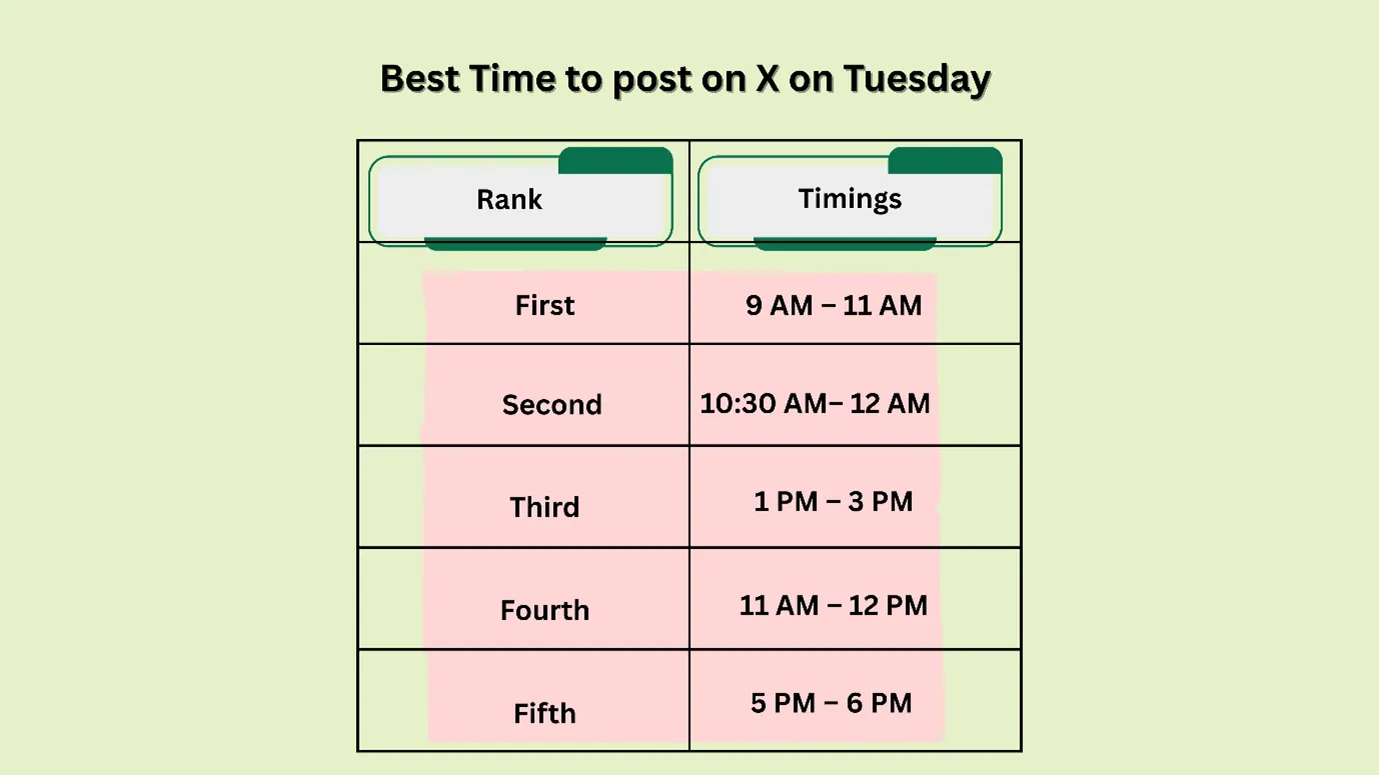 Best Time to post on X on Tuesday

| Rank | Timings |
|---|---|
| First | 9 AM – 11 AM |
| Second | 10:30 AM– 12 AM |
| Third | 1 PM – 3 PM |
| Fourth | 11 AM – 12 PM |
| Fifth | 5 PM – 6 PM |